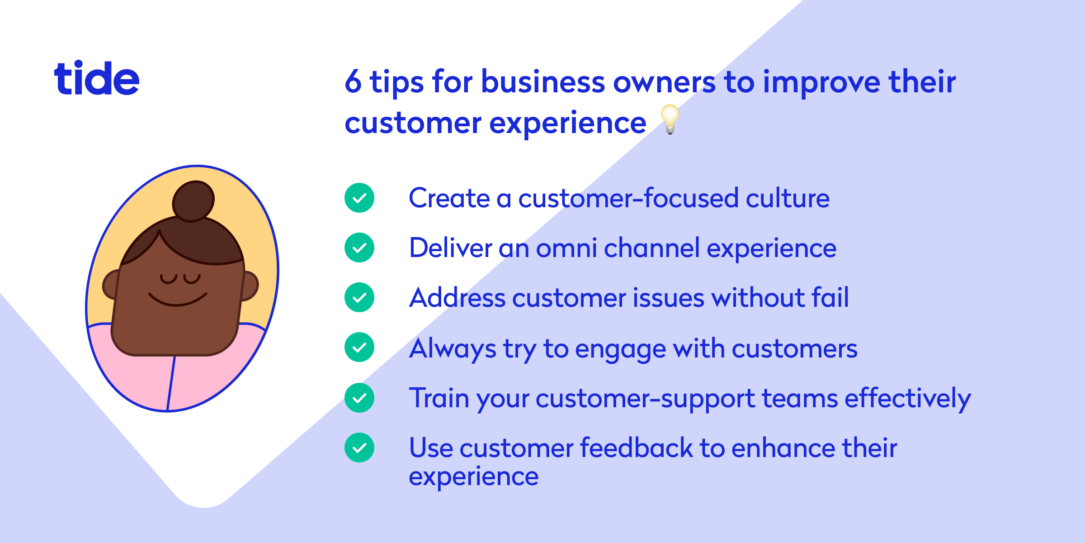 tide

6 tips for business owners to improve their customer experience 💡

Create a customer-focused culture

Deliver an omni channel experience

Address customer issues without fail

Always try to engage with customers

Train your customer-support teams effectively

Use customer feedback to enhance their experience